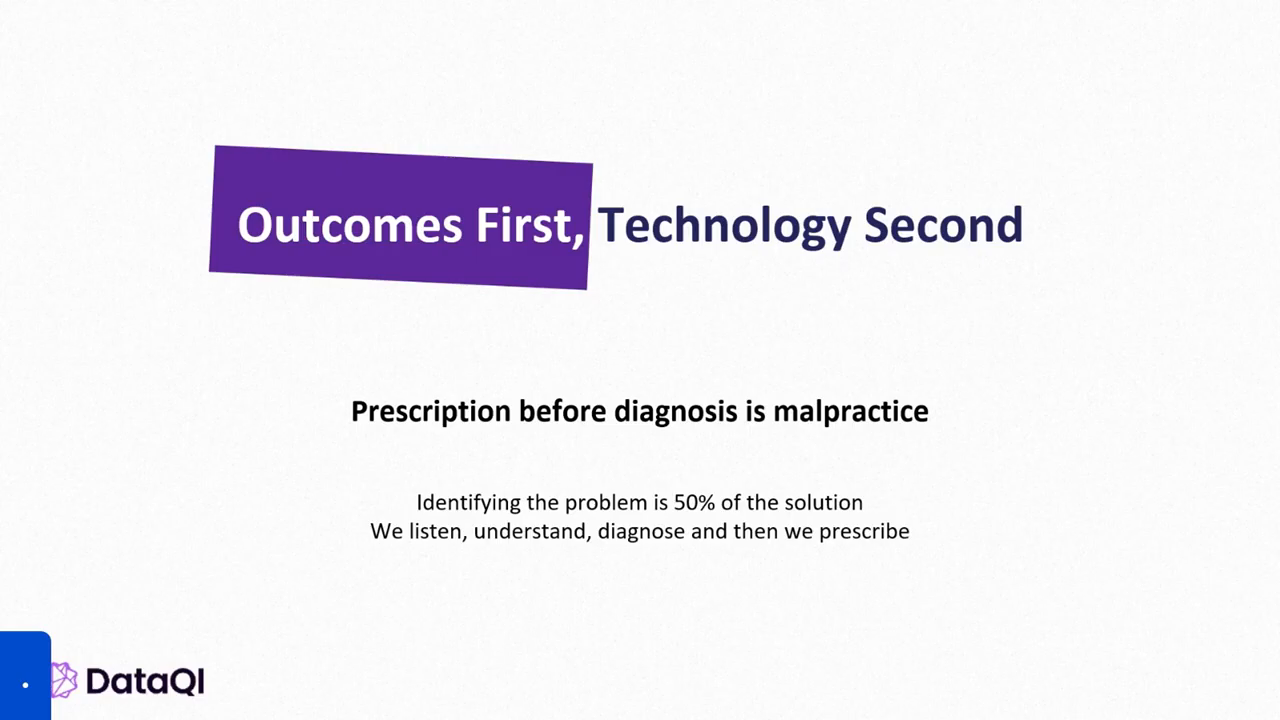 Outcomes First, Technology Second

Prescription before diagnosis is malpractice

Identifying the problem is 50% of the solution
We listen, understand, diagnose and then we prescribe

DataQI